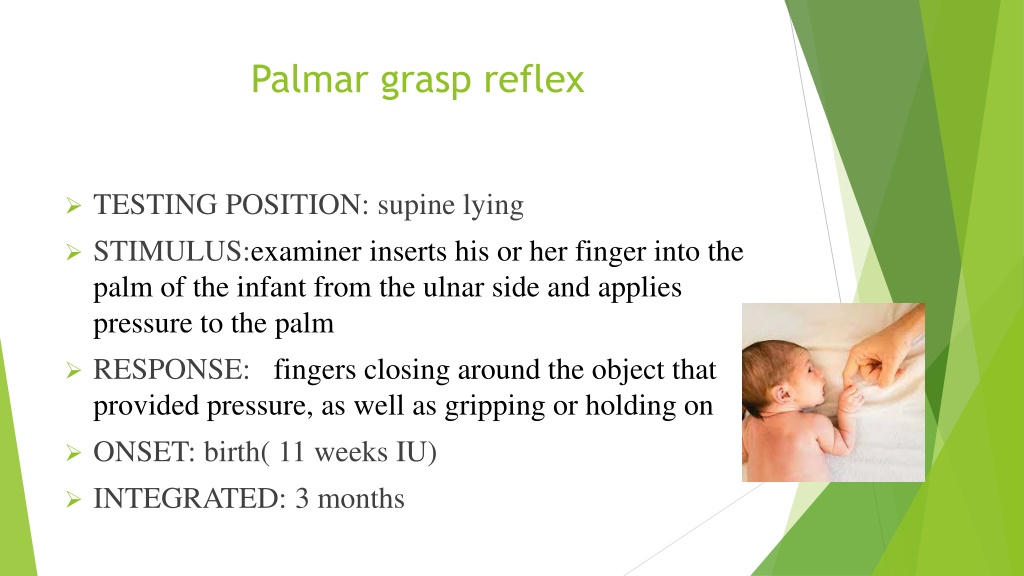 Palmar grasp reflex

➢ TESTING POSITION: supine lying

➢ STIMULUS:examiner inserts his or her finger into the palm of the infant from the ulnar side and applies pressure to the palm

➢ RESPONSE: fingers closing around the object that provided pressure, as well as gripping or holding on

➢ ONSET: birth( 11 weeks IU)

➢ INTEGRATED: 3 months